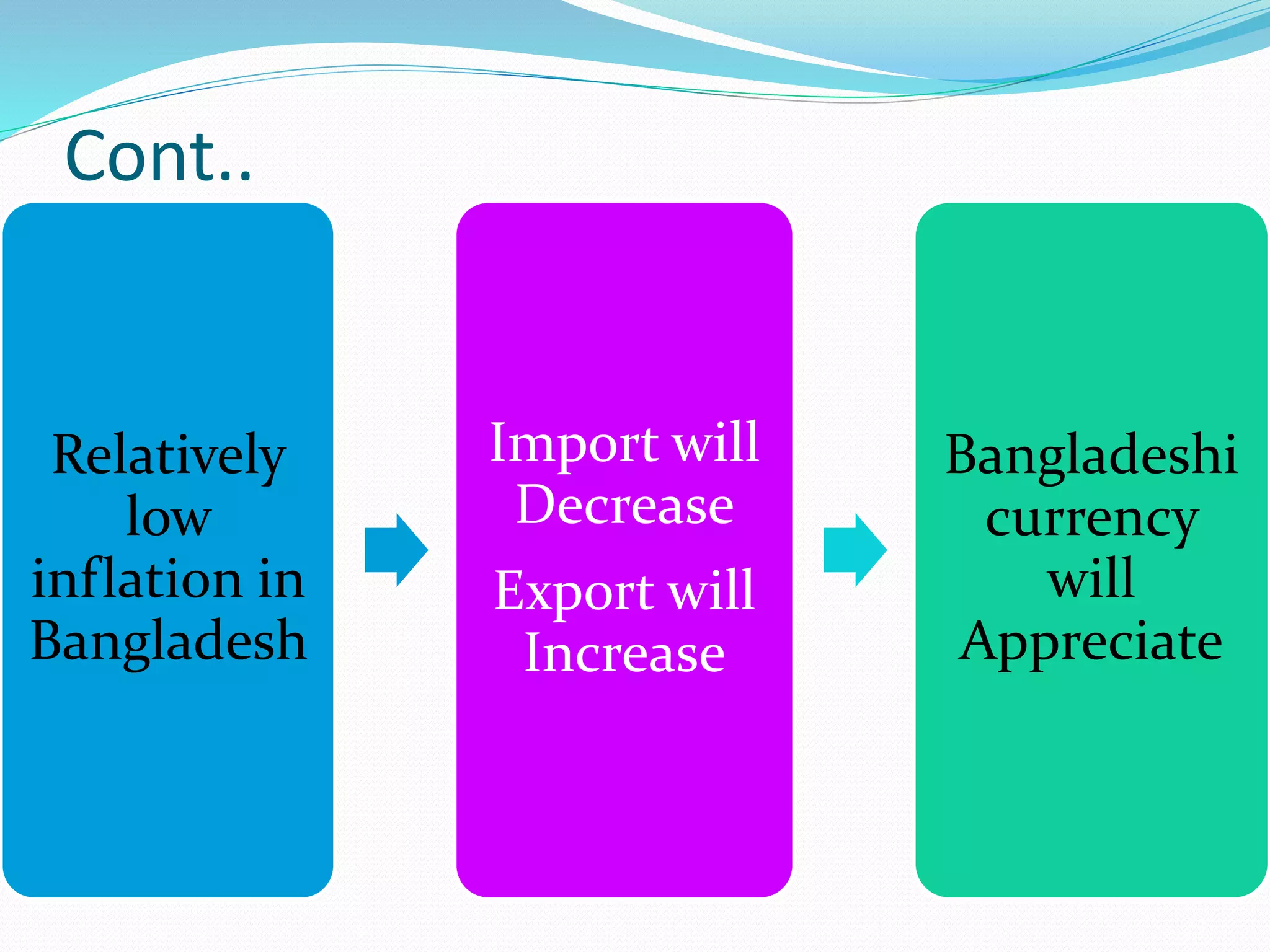 Cont..

Relatively low inflation in Bangladesh

Import will Decrease

Export will Increase

Bangladeshi currency will Appreciate